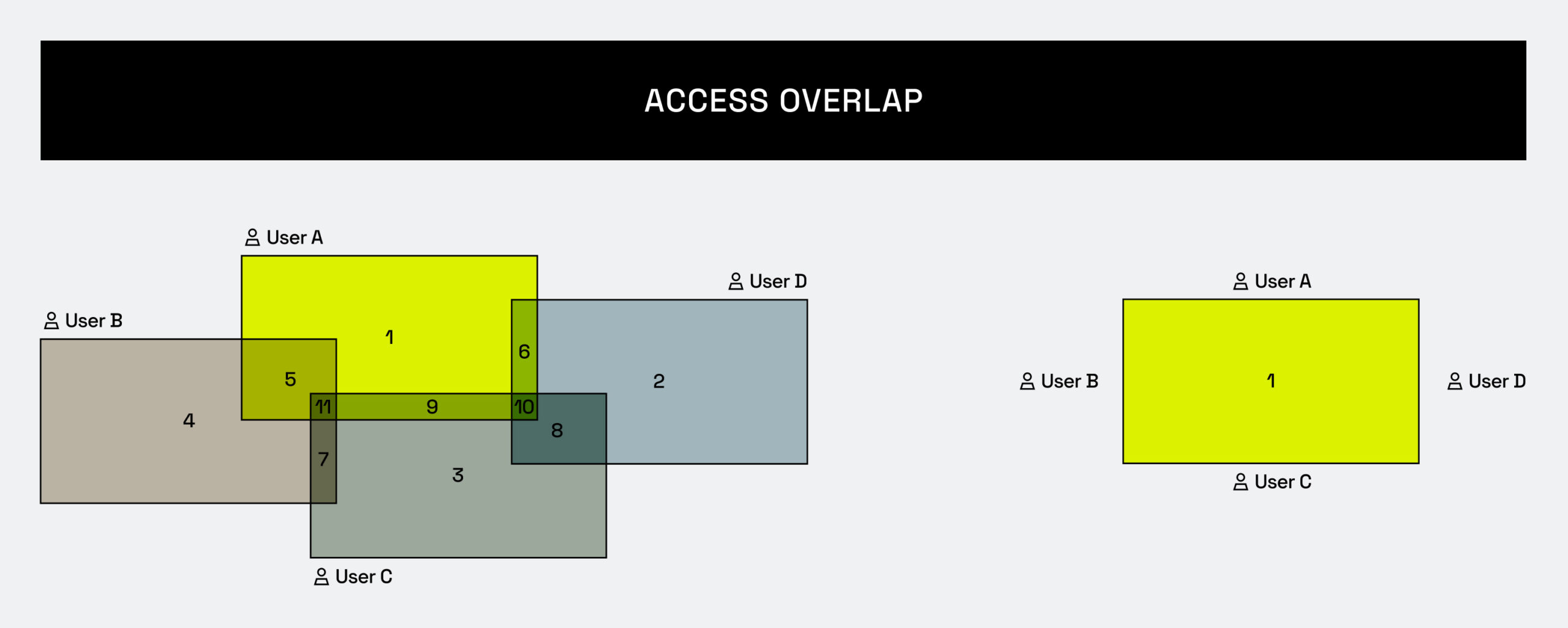 ACCESS OVERLAP

User A

User D

User B

1

6

5

2

4

11

9

10

8

7

3

User C

User A

User B

1

User D

User C